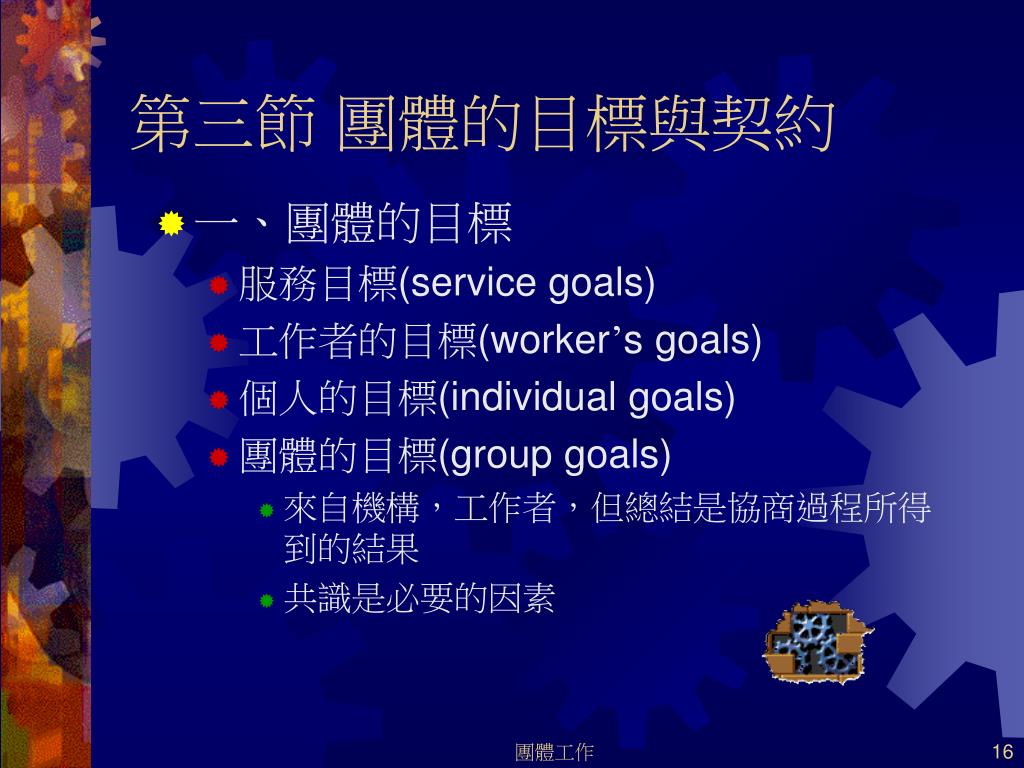 第三節 團體的目標與契約

一、團體的目標

服務目標(service goals)

工作者的目標(worker’s goals)

個人的目標(individual goals)

團體的目標(group goals)

來自機構，工作者，但總結是協商過程所得到的結果

共識是必要的因素

團體工作

16